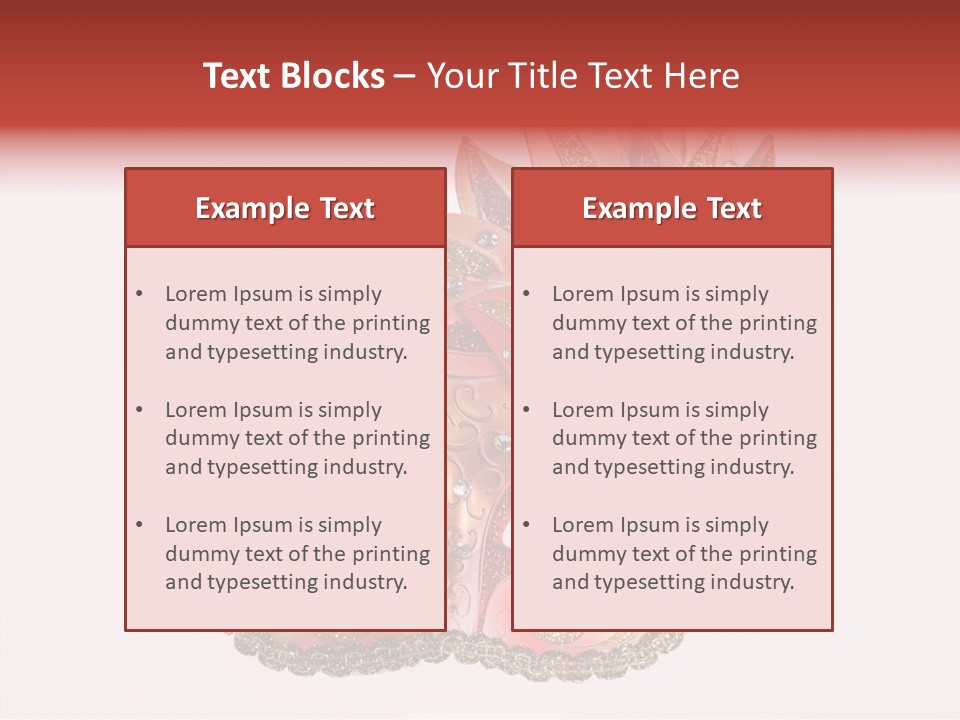 Text Blocks – Your Title Text Here

Example Text

• Lorem Ipsum is simply dummy text of the printing and typesetting industry.

• Lorem Ipsum is simply dummy text of the printing and typesetting industry.

• Lorem Ipsum is simply dummy text of the printing and typesetting industry.

Example Text

• Lorem Ipsum is simply dummy text of the printing and typesetting industry.

• Lorem Ipsum is simply dummy text of the printing and typesetting industry.

• Lorem Ipsum is simply dummy text of the printing and typesetting industry.